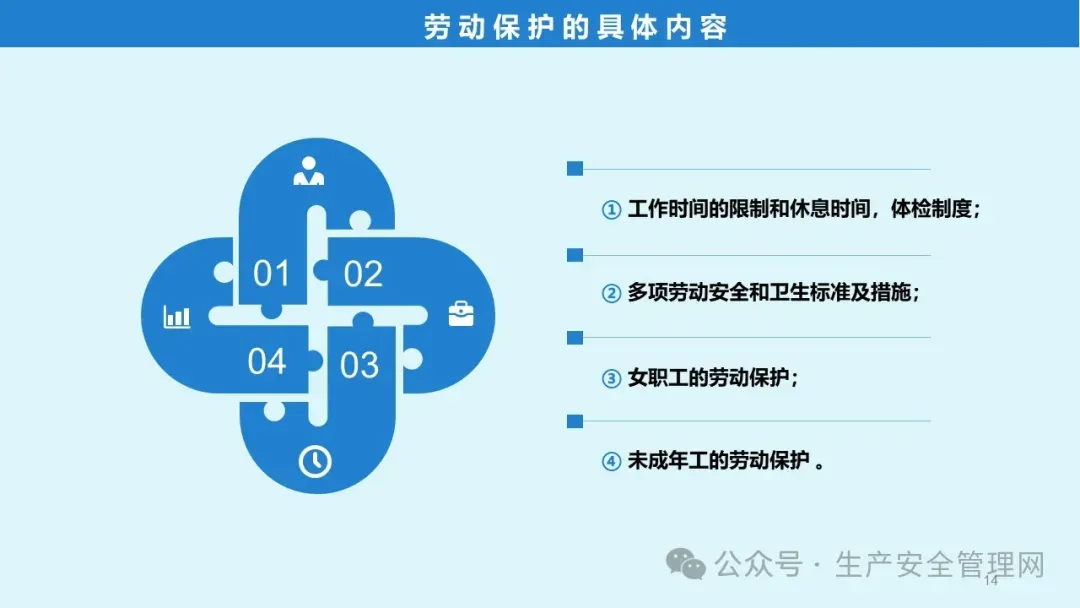 劳动保护的具体内容

01
02
04
03

① 工作时间的限制和休息时间，体检制度；

② 多项劳动安全和卫生标准及措施；

③ 女职工的劳动保护；

④ 未成年工的劳动保护 。

公众号 · 生产安全管理网

14